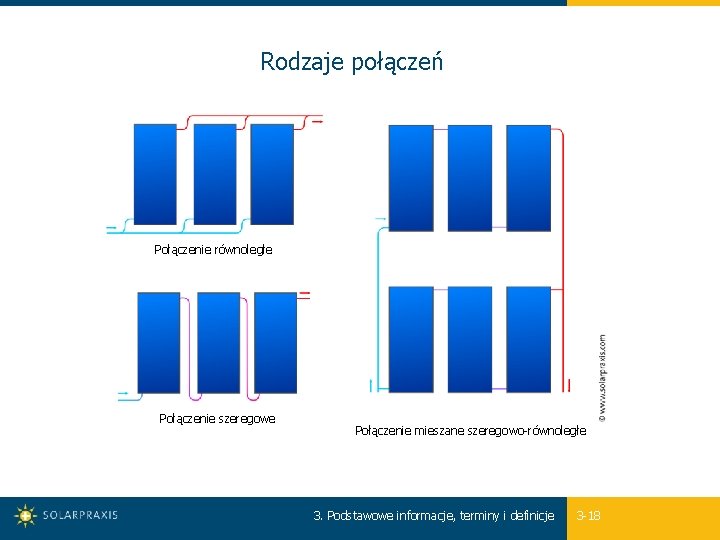 Rodzaje połączeń

Połączenie równoległe

Połączenie szeregowe

Połączenie mieszane szeregowo-równoległe

© www.solarpraxis.com

SOLARPRAXIS

3. Podstawowe informacje, terminy i definicje

3-18